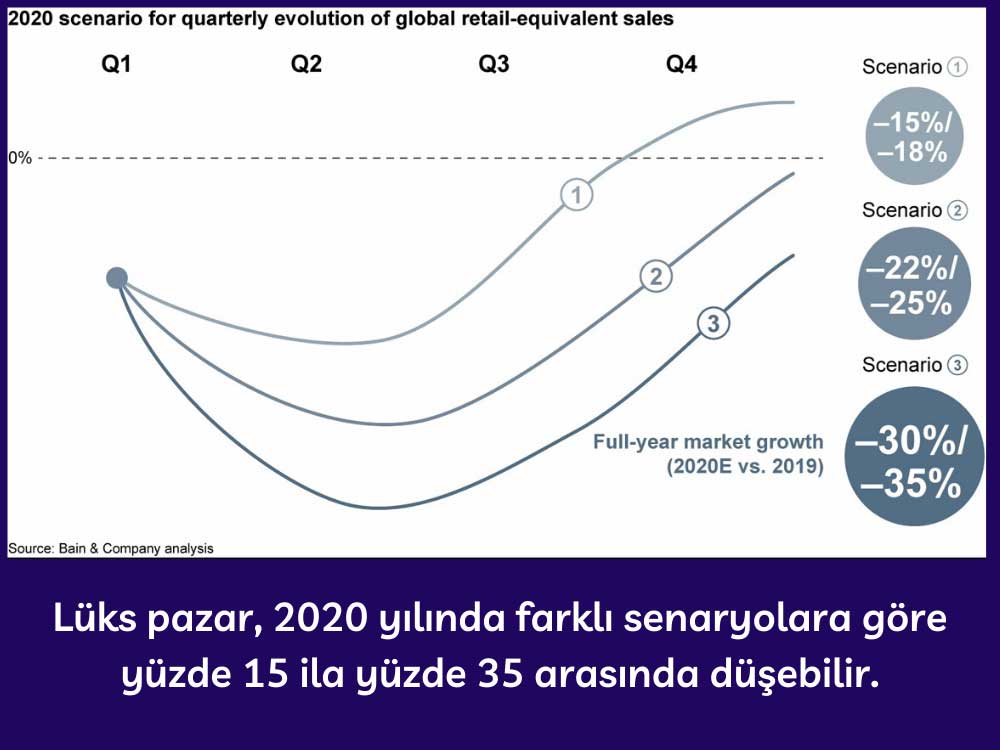 2020 scenario for quarterly evolution of global retail-equivalent sales

Q1 Q2 Q3 Q4

0%

1
2
3

Scenario 1
–15%/ –18%

Scenario 2
–22%/ –25%

Scenario 3
–30%/ –35%

Full-year market growth (2020E vs. 2019)

Source: Bain & Company analysis

Lüks pazar, 2020 yılında farklı senaryolara göre yüzde 15 ila yüzde 35 arasında düşebilir.